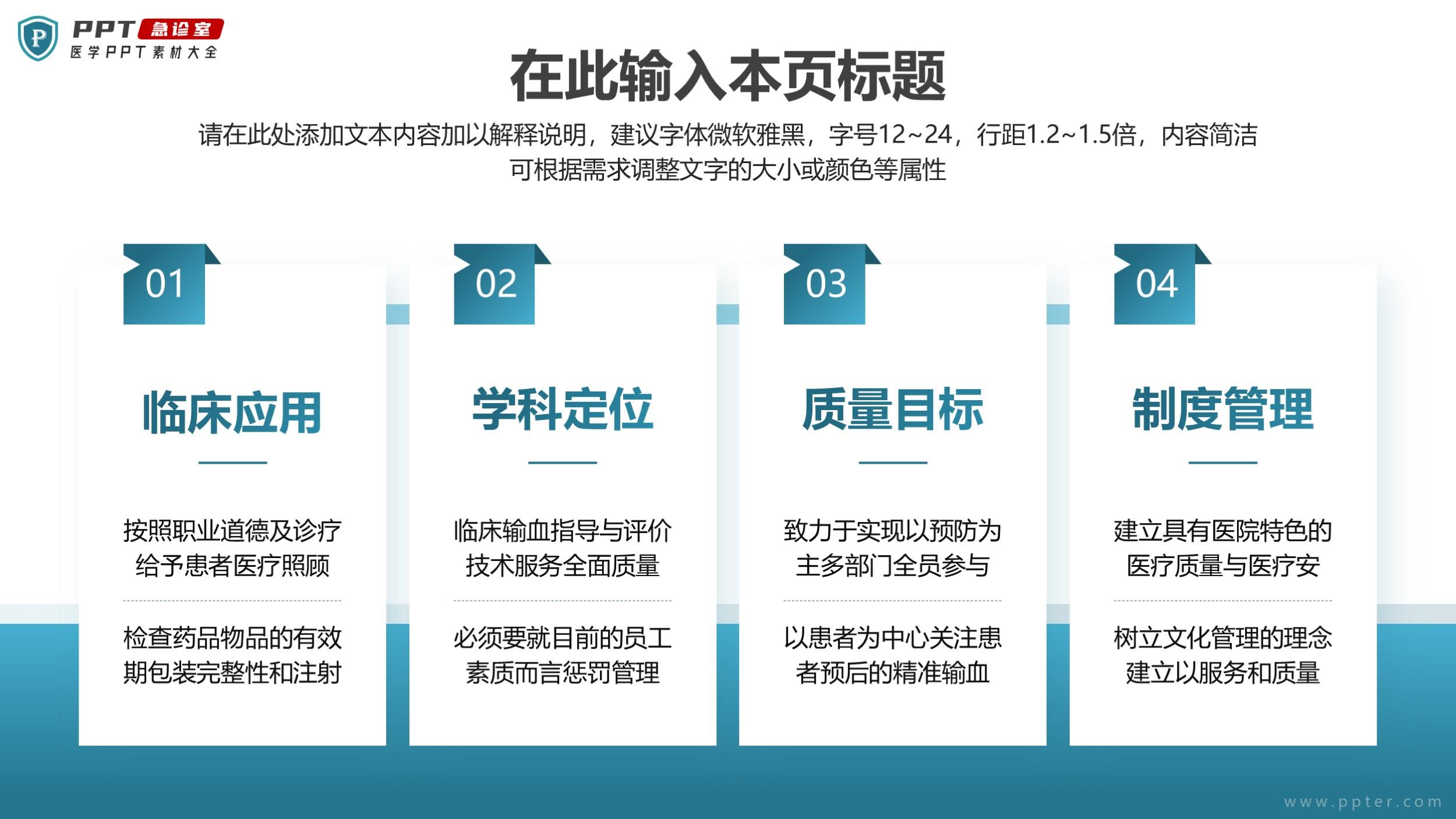 P PPT 急诊室
医学PPT素材大全

在此输入本页标题

请在此处添加文本内容加以解释说明，建议字体微软雅黑，字号12~24，行距1.2~1.5倍，内容简洁可根据需求调整文字的大小或颜色等属性

01

临床应用

按照职业道德及诊疗给予患者医疗照顾

检查药品物品的有效期包装完整性和注射

02

学科定位

临床输血指导与评价技术服务全面质量

必须要就目前的员工素质而言惩罚管理

03

质量目标

致力于实现以预防为主多部门全员参与

以患者为中心关注患者预后的精准输血

04

制度管理

建立具有医院特色的医疗质量与医疗安

树立文化管理的理念建立以服务和质量

www.ppter.com